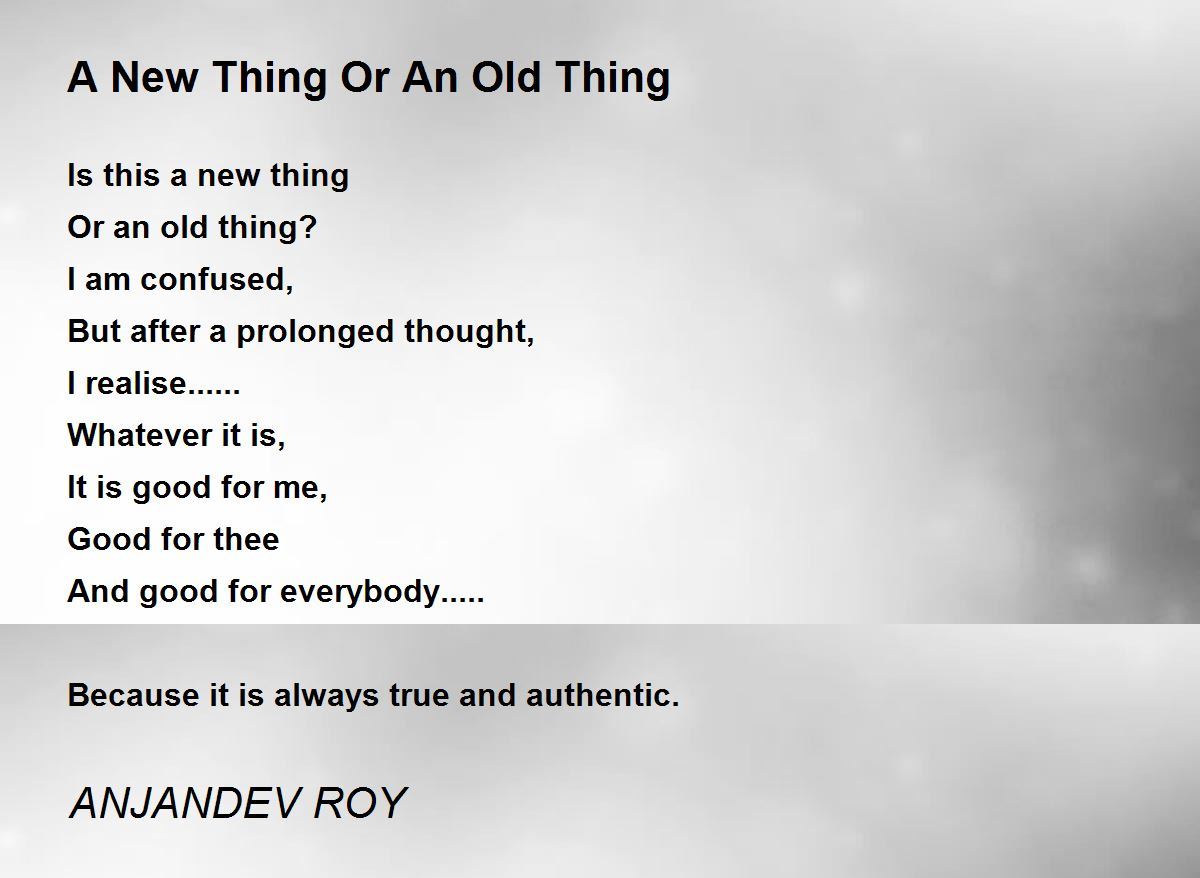 A New Thing Or An Old Thing

Is this a new thing
Or an old thing?
I am confused,
But after a prolonged thought,
I realise......
Whatever it is,
It is good for me,
Good for thee
And good for everybody.....

Because it is always true and authentic.

ANJANDEV ROY